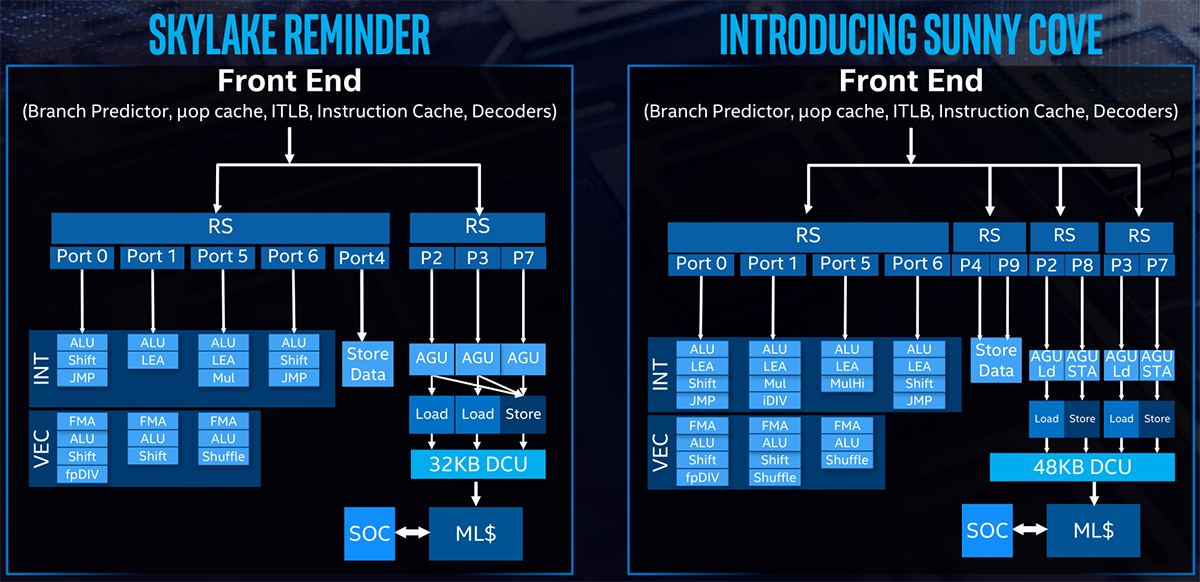 SKYLAKE REMINDER

Front End
(Branch Predictor, µop cache, ITLB, Instruction Cache, Decoders)

RS
Port 0 Port 1 Port 5 Port 6 Port4

RS
P2 P3 P7

INT
ALU Shift JMP
ALU LEA
ALU LEA Mul
ALU Shift JMP

Store Data

AGU AGU AGU
Load Load Store

VEC
FMA ALU Shift fpDIV
FMA ALU Shift
FMA ALU Shuffle

32KB DCU

SOC
ML$

INTRODUCING SUNNY COVE

Front End
(Branch Predictor, µop cache, ITLB, Instruction Cache, Decoders)

RS
Port 0 Port 1 Port 5 Port 6

RS
P4 P9

RS
P2 P8

RS
P3 P7

INT
ALU LEA Shift JMP
ALU LEA Mul iDIV
ALU LEA MulHi
ALU LEA Shift JMP

Store Data

AGU Ld
AGU STA
AGU Ld
AGU STA

Load Store
Load Store

VEC
FMA ALU Shift fpDIV
FMA ALU Shift Shuffle
FMA ALU Shuffle

48KB DCU

SOC
ML$